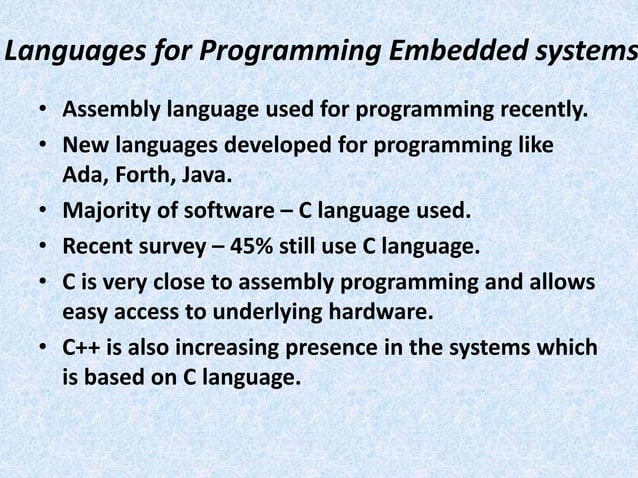 Languages for Programming Embedded systems

• Assembly language used for programming recently.
• New languages developed for programming like Ada, Forth, Java.
• Majority of software – C language used.
• Recent survey – 45% still use C language.
• C is very close to assembly programming and allows easy access to underlying hardware.
• C++ is also increasing presence in the systems which is based on C language.